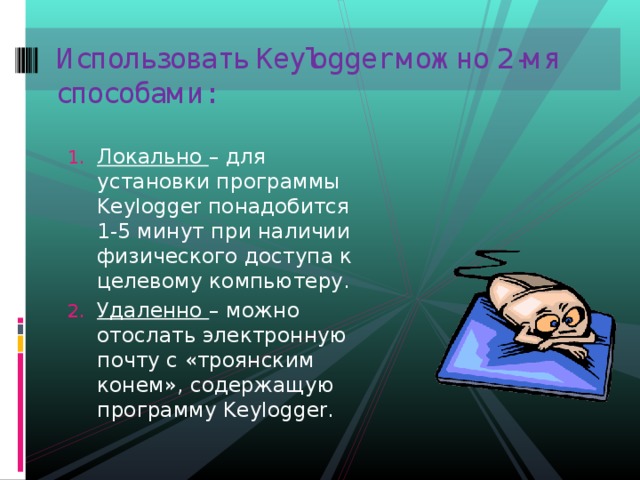 Использовать Keylogger можно 2-мя способами:

1. Локально – для установки программы Keylogger понадобится 1-5 минут при наличии физического доступа к целевому компьютеру.
2. Удаленно – можно отослать электронную почту с «троянским конем», содержащую программу Keylogger.